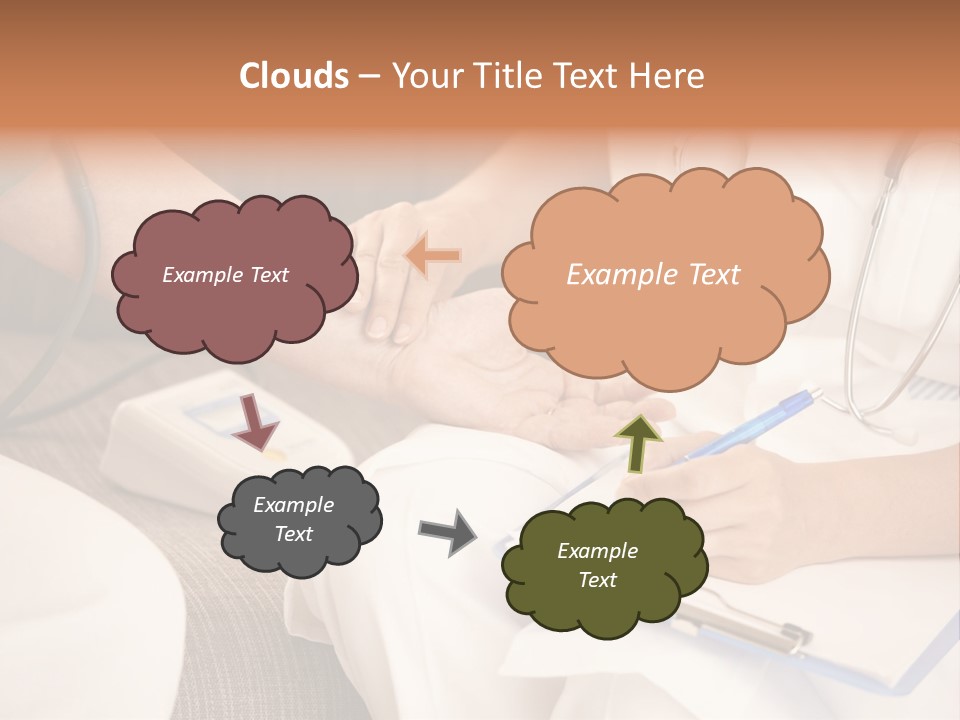 Clouds – Your Title Text Here

Example Text

Example Text

Example Text

Example Text